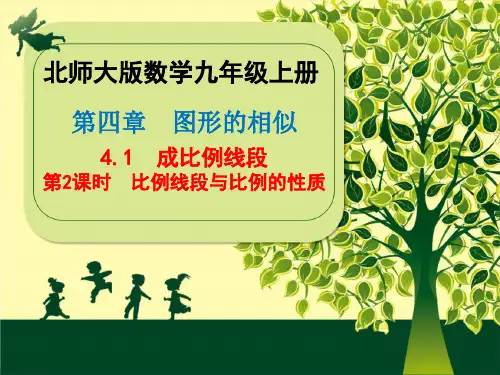 北师大版数学九年级上册

第四章　图形的相似

4.1　成比例线段
第2课时　比例线段与比例的性质